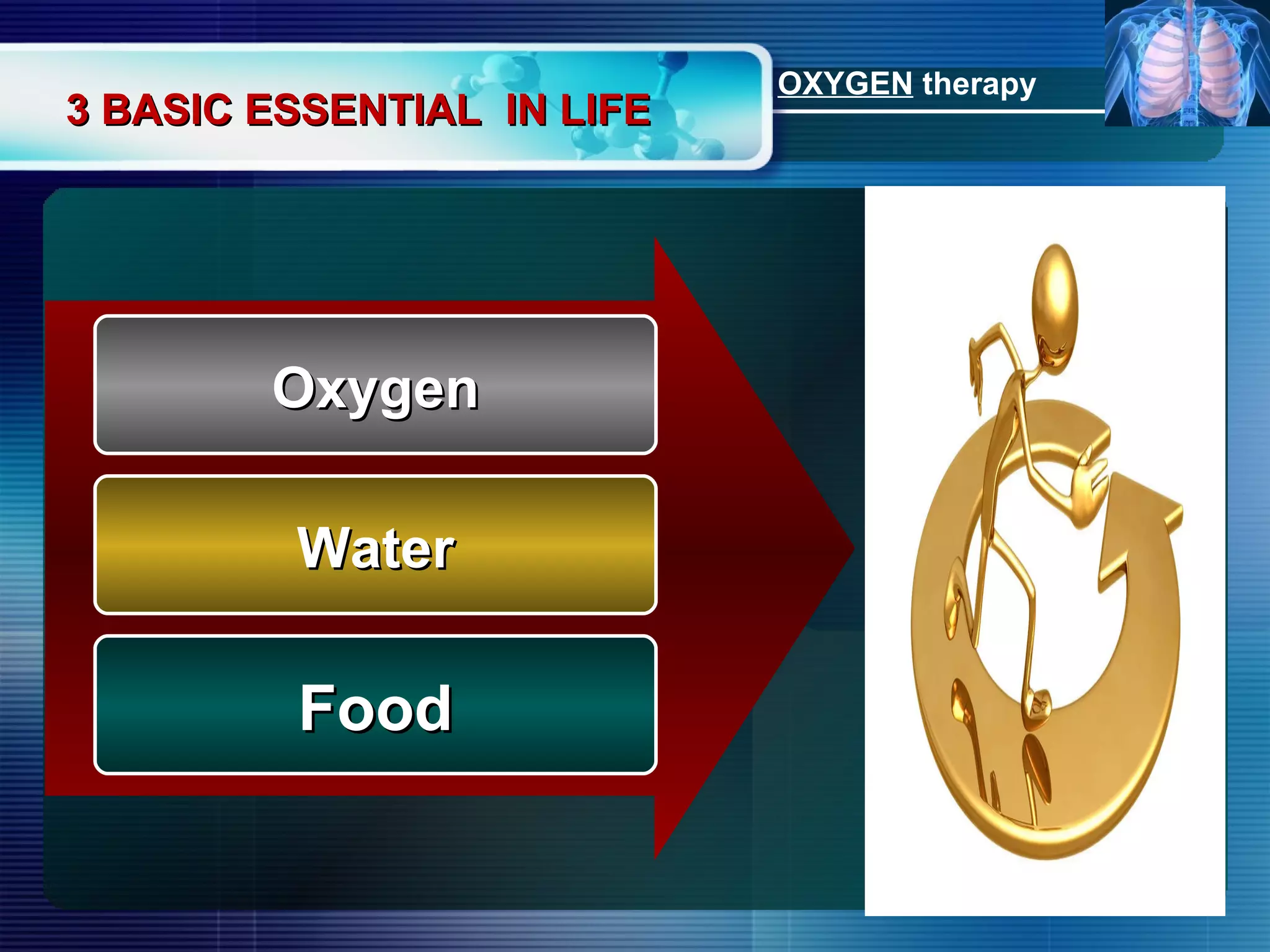 3 BASIC ESSENTIAL  IN LIFE

OXYGEN therapy

Oxygen

Water

Food